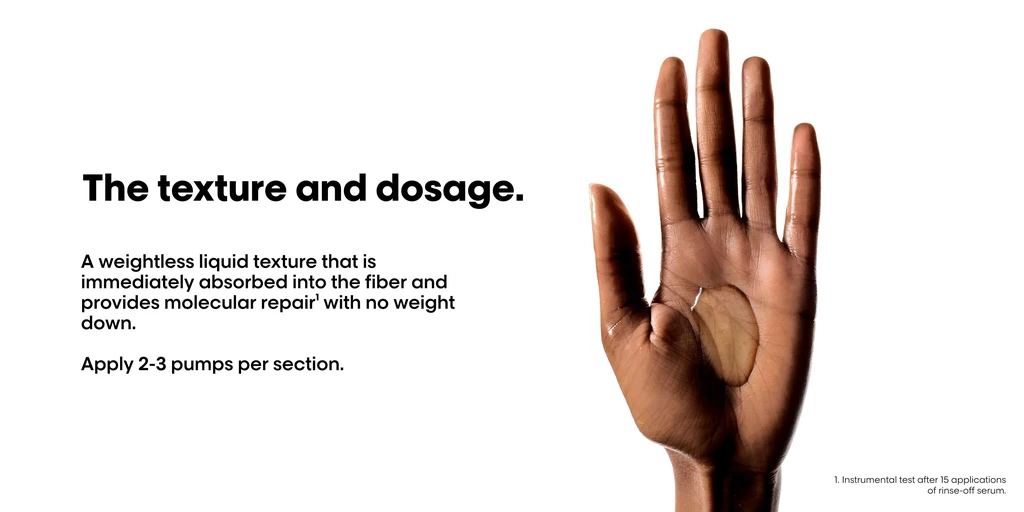 The texture and dosage.

A weightless liquid texture that is immediately absorbed into the fiber and provides molecular repair$^1$ with no weight down.

Apply 2-3 pumps per section.

1. Instrumental test after 15 applications of rinse-off serum.